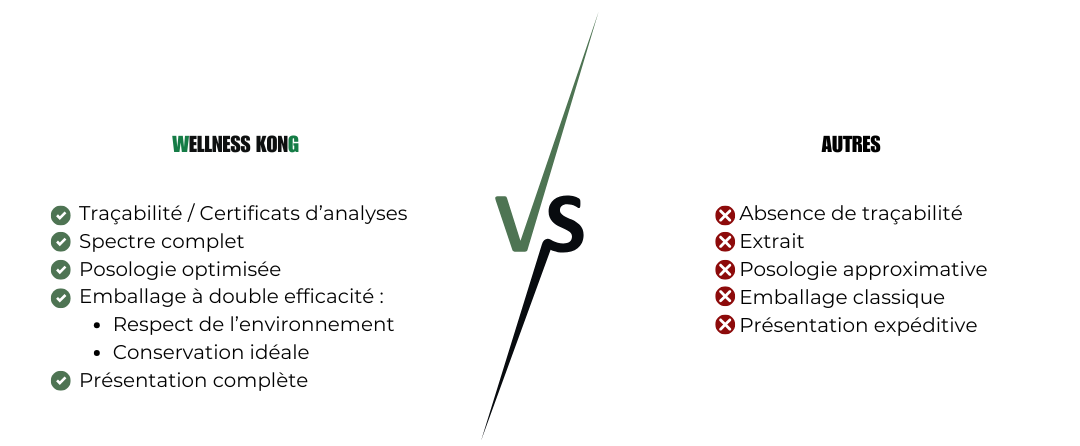 WELLNESS KONG

Traçabilité / Certificats d'analyses
Spectre complet
Posologie optimisée
Emballage à double efficacité :
- Respect de l'environnement
- Conservation idéale
Présentation complète

VS

AUTRES

Absence de traçabilité
Extrait
Posologie approximative
Emballage classique
Présentation expéditive